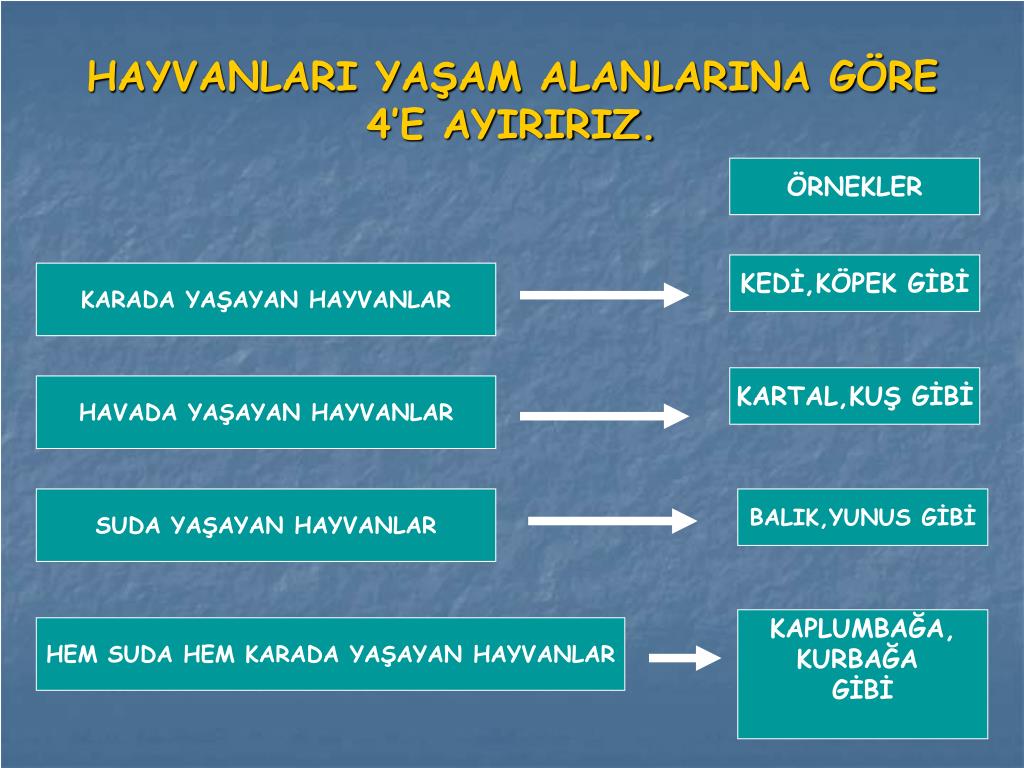 HAYVANLARI YAŞAM ALANLARINA GÖRE 4'E AYIRIRIZ.

ÖRNEKLER

KARADA YAŞAYAN HAYVANLAR

KEDİ,KÖPEK GİBİ

HAVADA YAŞAYAN HAYVANLAR

KARTAL,KUŞ GİBİ

SUDA YAŞAYAN HAYVANLAR

BALIK,YUNUS GİBİ

HEM SUDA HEM KARADA YAŞAYAN HAYVANLAR

KAPLUMBAĞA, KURBAĞA GİBİ